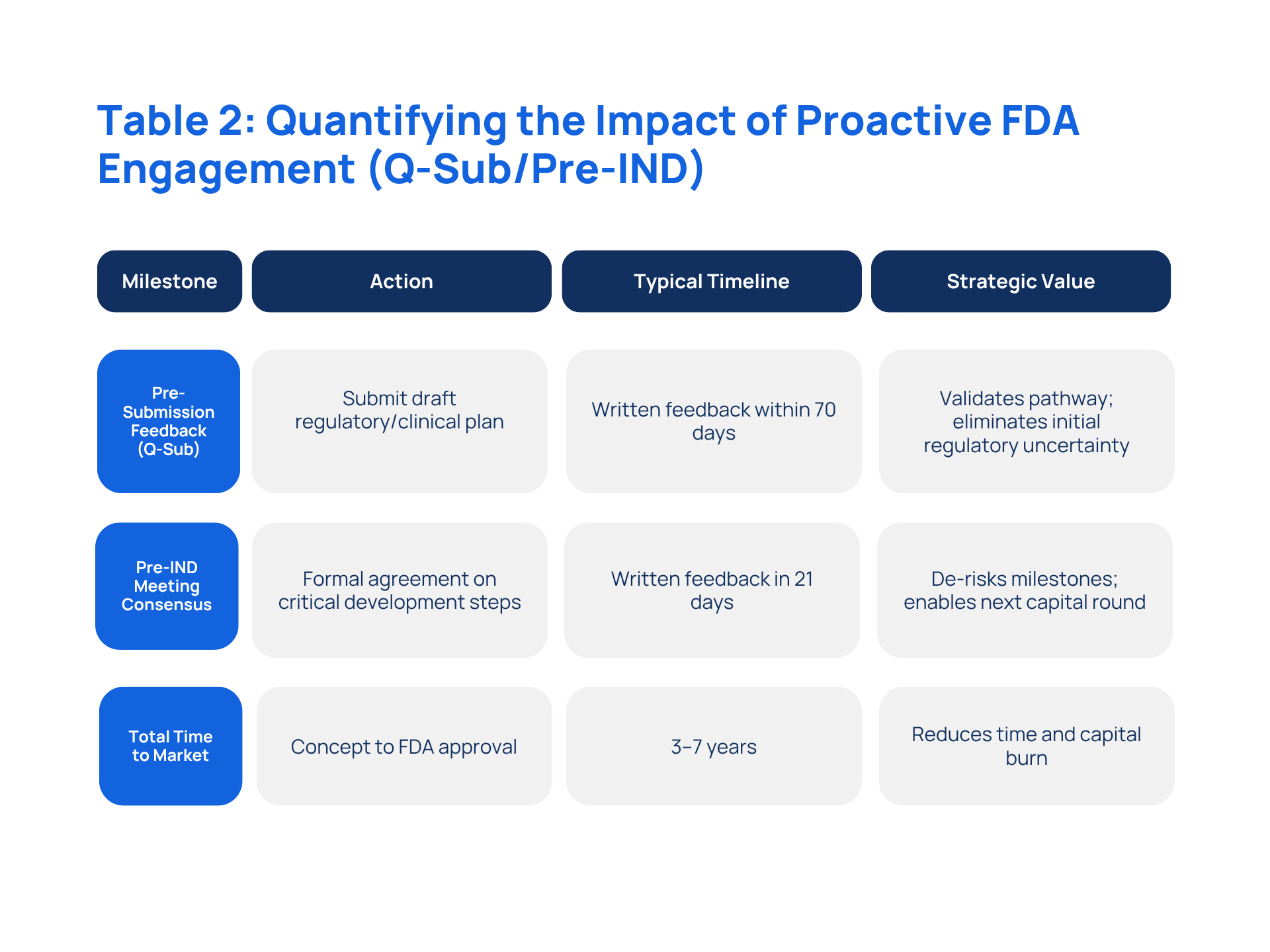 Table 2: Quantifying the Impact of Proactive FDA Engagement (Q-Sub/Pre-IND)

| Milestone | Action | Typical Timeline | Strategic Value |
|---|---|---|---|
| Pre-Submission Feedback (Q-Sub) | Submit draft regulatory/clinical plan | Written feedback within 70 days | Validates pathway; eliminates initial regulatory uncertainty |
| Pre-IND Meeting Consensus | Formal agreement on critical development steps | Written feedback in 21 days | De-risks milestones; enables next capital round |
| Total Time to Market | Concept to FDA approval | 3–7 years | Reduces time and capital burn |